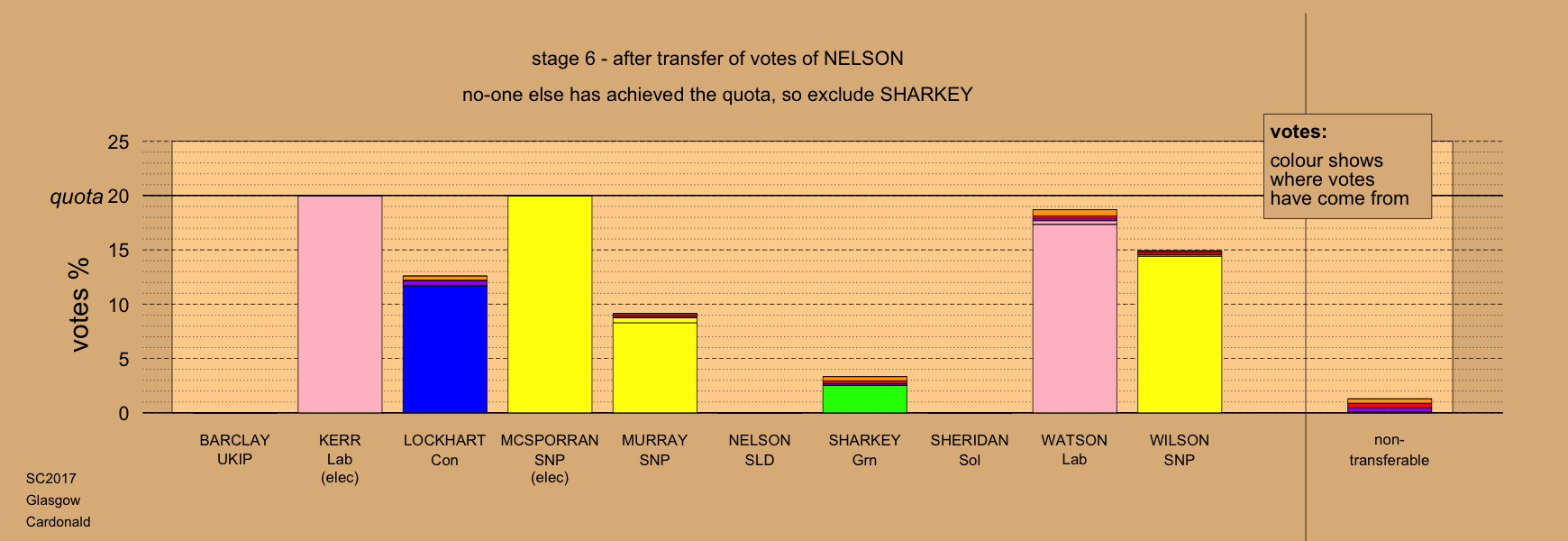 stage 6 - after transfer of votes of NELSON

no-one else has achieved the quota, so exclude SHARKEY

votes:

colour shows where votes have come from

votes %

25

quota 20

15

10

5

0

BARCLAY UKIP

KERR Lab (elec)

LOCKHART Con

MCSPORRAN SNP (elec)

MURRAY SNP

NELSON SLD

SHARKEY Grn

SHERIDAN Sol

WATSON Lab

WILSON SNP

non-transferable

SC2017
Glasgow
Cardonald